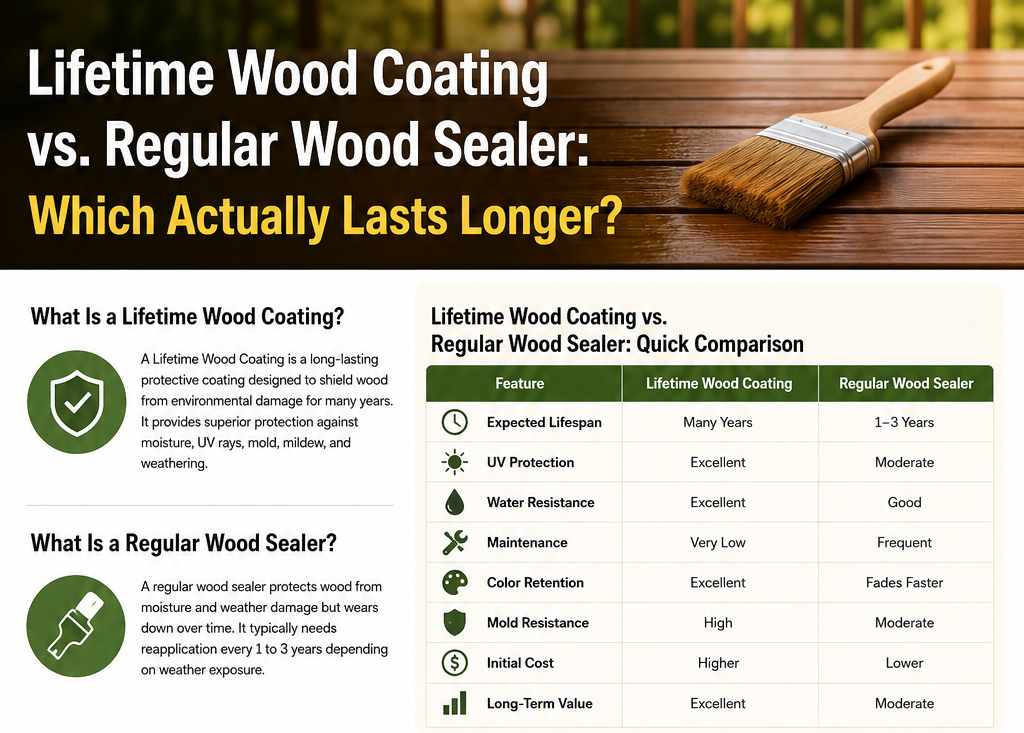 Lifetime Wood Coating vs. Regular Wood Sealer: Which Actually Lasts Longer?

What Is a Lifetime Wood Coating?

A Lifetime Wood Coating is a long-lasting protective coating designed to shield wood from environmental damage for many years. It provides superior protection against moisture, UV rays, mold, mildew, and weathering.

What Is a Regular Wood Sealer?

A regular wood sealer protects wood from moisture and weather damage but wears down over time. It typically needs reapplication every 1 to 3 years depending on weather exposure.

Lifetime Wood Coating vs. Regular Wood Sealer: Quick Comparison

| Feature | Lifetime Wood Coating | Regular Wood Sealer |
|---|---|---|
| Expected Lifespan | Many Years | 1–3 Years |
| UV Protection | Excellent | Moderate |
| Water Resistance | Excellent | Good |
| Maintenance | Very Low | Frequent |
| Color Retention | Excellent | Fades Faster |
| Mold Resistance | High | Moderate |
| Initial Cost | Higher | Lower |
| Long-Term Value | Excellent | Moderate |